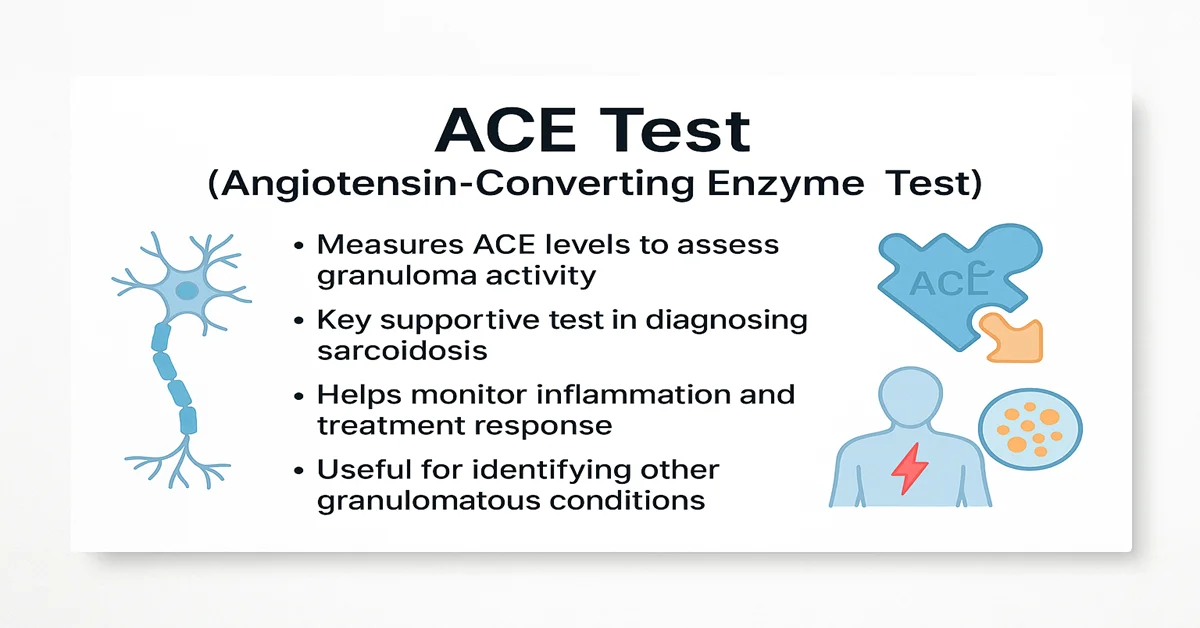 ACE Test
(Angiotensin-Converting Enzyme Test)

• Measures ACE levels to assess granuloma activity
• Key supportive test in diagnosing sarcoidosis
• Helps monitor inflammation and treatment response
• Useful for identifying other granulomatous conditions

ACE